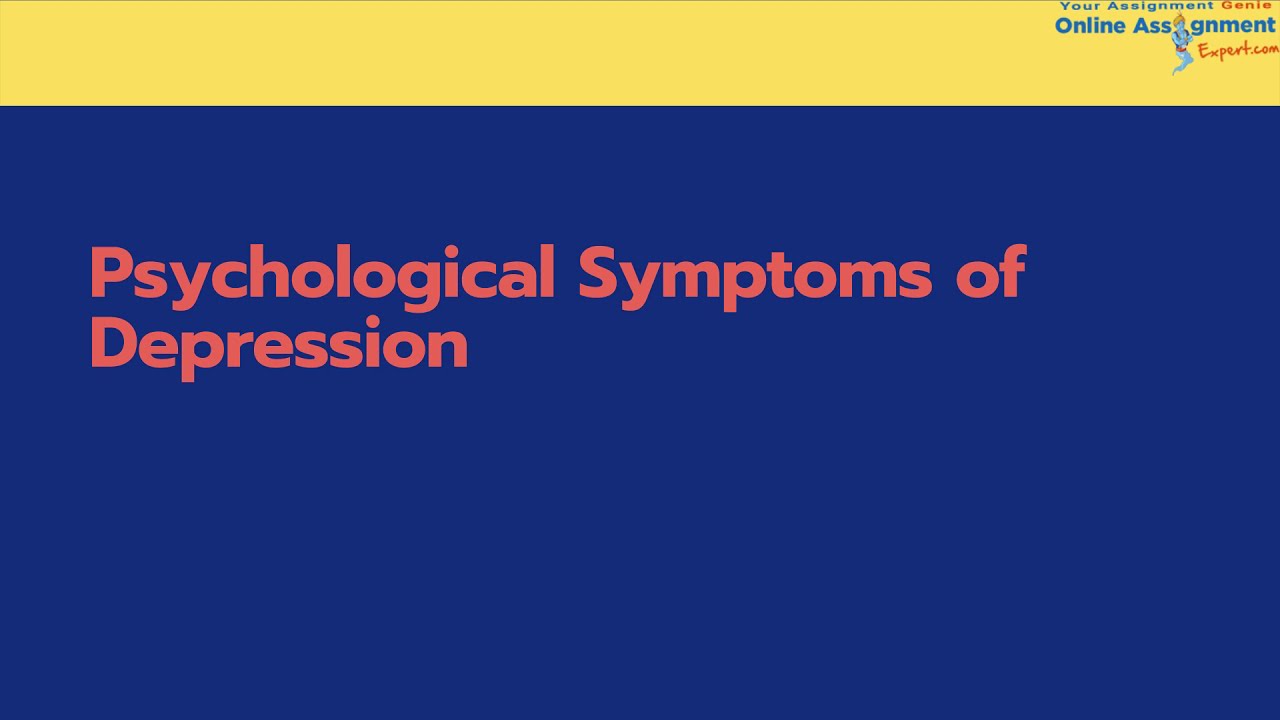 Your Assignment Genie
Online Assignment
Expert.com

Psychological Symptoms of Depression